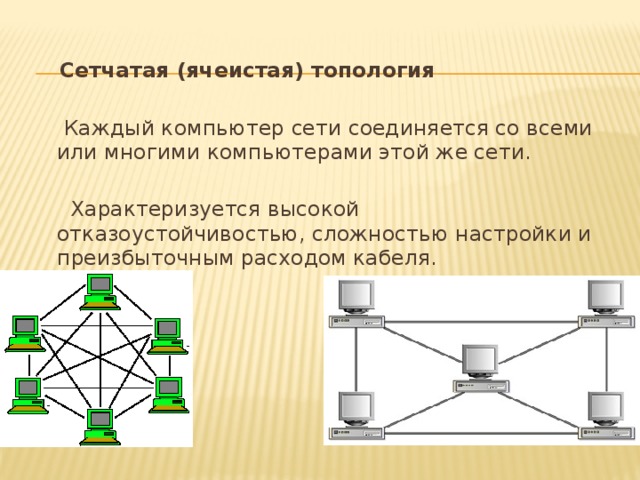 Сетчатая (ячеистая) топология

Каждый компьютер сети соединяется со всеми или многими компьютерами этой же сети.

Характеризуется высокой отказоустойчивостью, сложностью настройки и преизбыточным расходом кабеля.